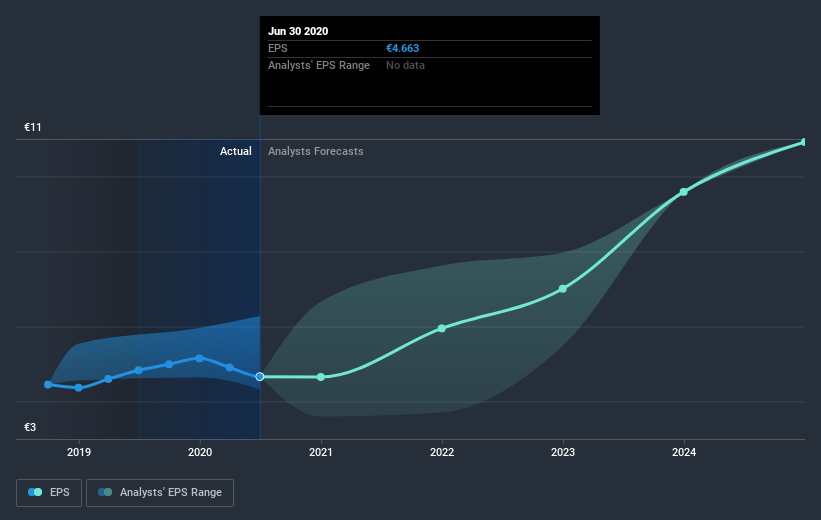 Jun 30 2020
EPS €4.663
Analysts' EPS Range No data

€11
Actual
Analysts Forecasts
€3

2019
2020
2021
2022
2023
2024

EPS
Analysts' EPS Range